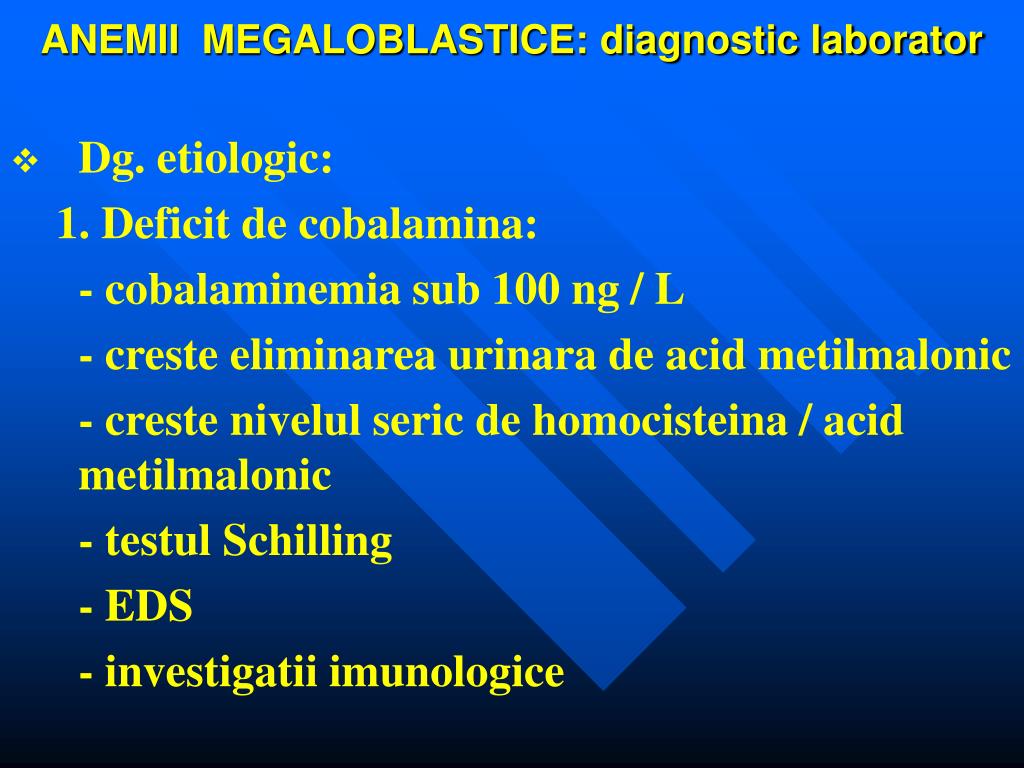 ANEMII MEGALOBLASTICE: diagnostic laborator

❖ Dg. etiologic:

1. Deficit de cobalamina:

- cobalaminemia sub 100 ng / L

- creste eliminarea urinara de acid metilmalonic

- creste nivelul seric de homocisteina / acid metilmalonic

- testul Schilling

- EDS

- investigatii imunologice